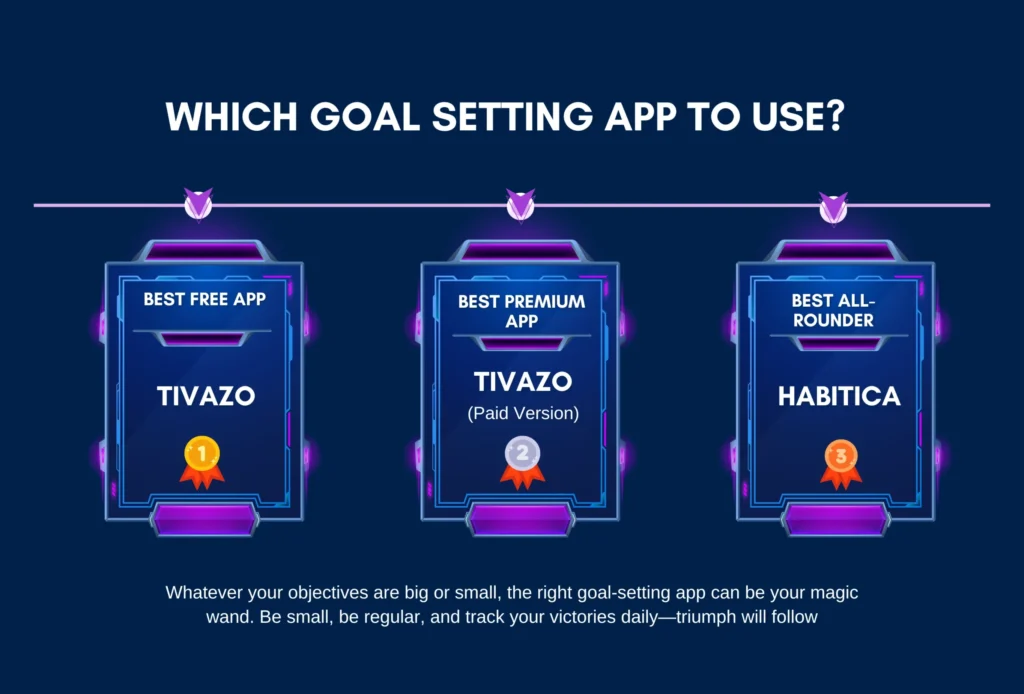 WHICH GOAL SETTING APP TO USE?

BEST FREE APP

TIVAZO

1

BEST PREMIUM APP

TIVAZO

(Paid Version)

2

BEST ALL-ROUNDER

HABITICA

3

Whatever your objectives are big or small, the right goal-setting app can be your magic wand. Be small, be regular, and track your victories daily—triumph will follow